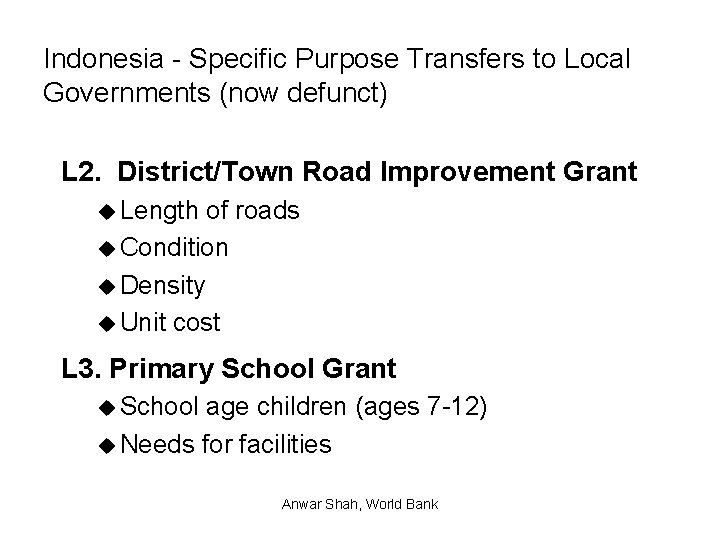 Indonesia - Specific Purpose Transfers to Local Governments (now defunct)

L2. District/Town Road Improvement Grant

◆ Length of roads
◆ Condition
◆ Density
◆ Unit cost

L3. Primary School Grant

◆ School age children (ages 7-12)
◆ Needs for facilities

Anwar Shah, World Bank